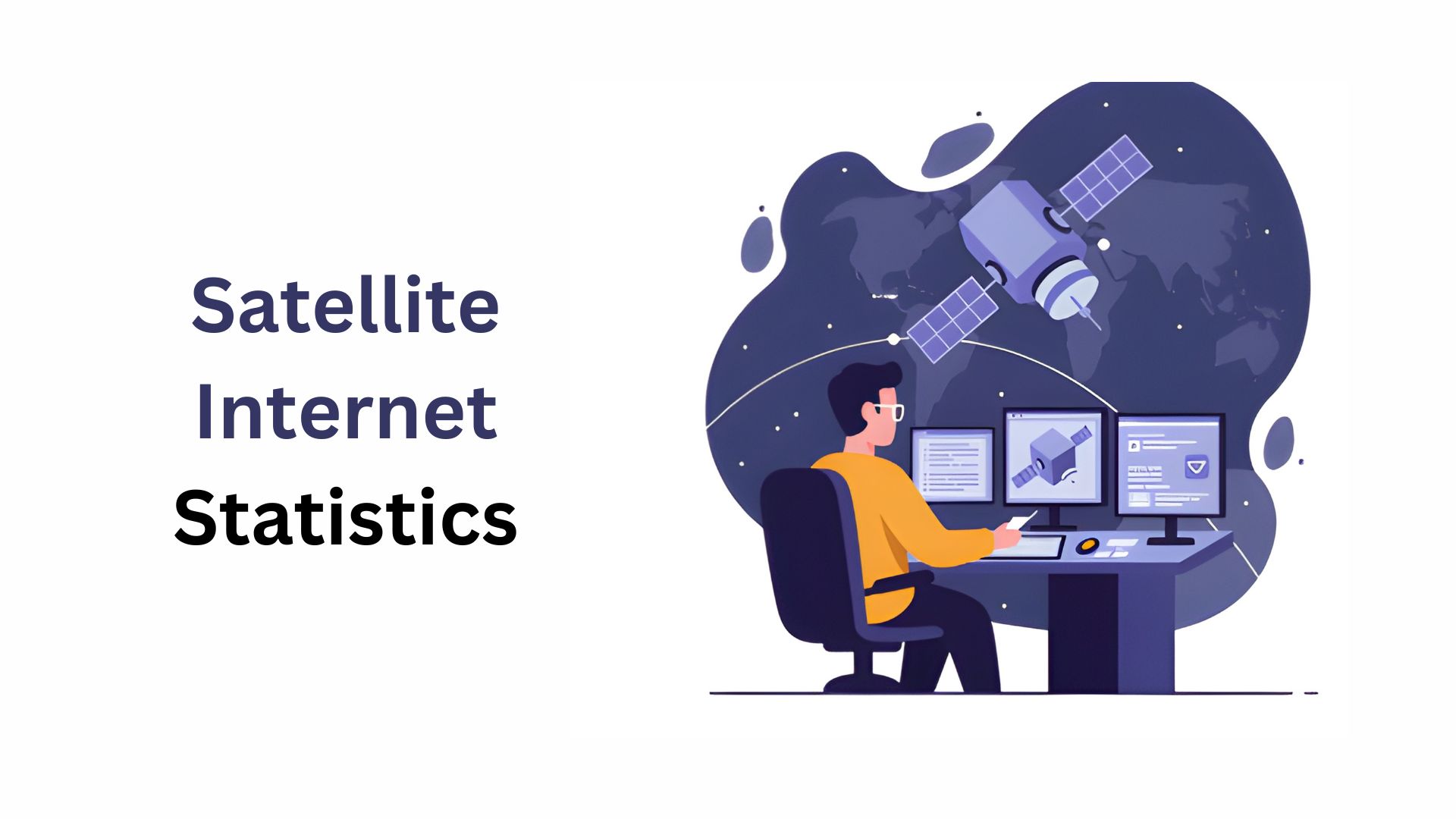 Satellite Internet Statistics